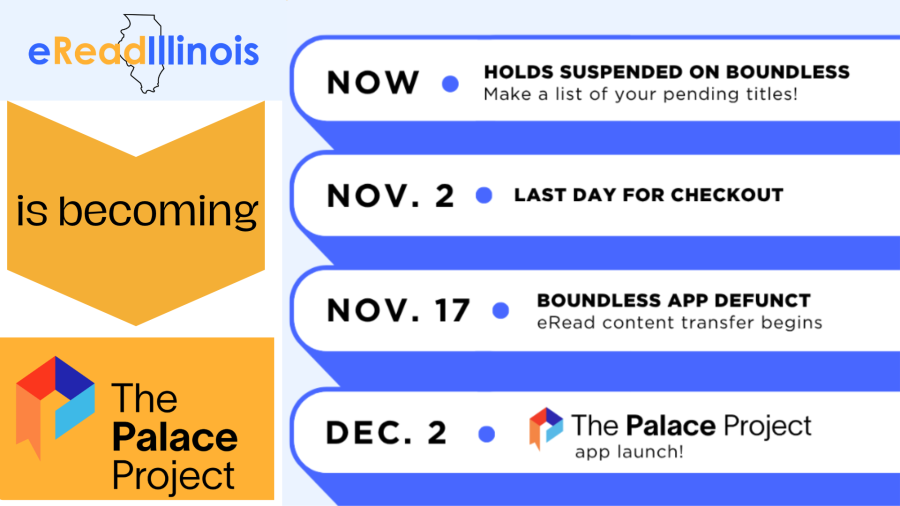 eReadIllinois

is becoming

The Palace Project

NOW HOLDS SUSPENDED ON BOUNDLESS
Make a list of your pending titles!

NOV. 2 LAST DAY FOR CHECKOUT

NOV. 17 BOUNDLESS APP DEFUNCT
eRead content transfer begins

DEC. 2 The Palace Project
app launch!